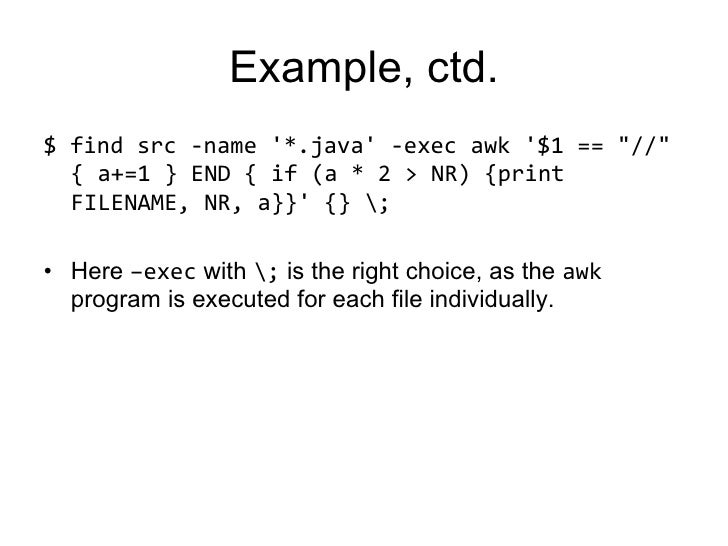 Example, ctd.

$ find src -name '*.java' -exec awk '$1 == "//" { a+=1 } END { if (a * 2 > NR) {print FILENAME, NR, a}}' {} \;

• Here –exec with \; is the right choice, as the awk program is executed for each file individually.